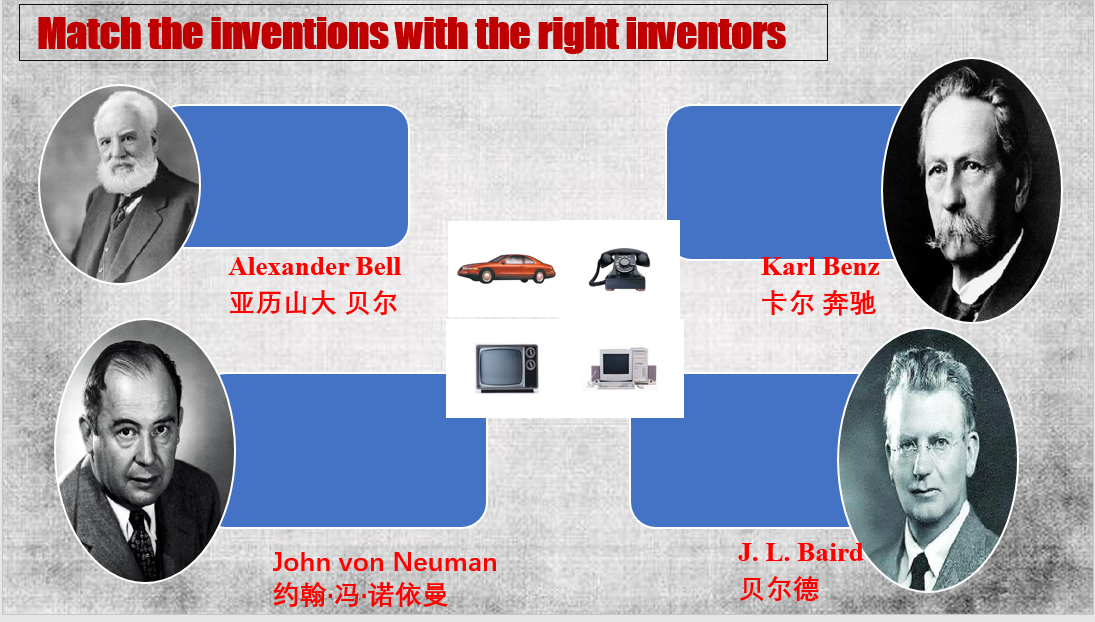 Match the inventions with the right inventors

Alexander Bell
亚历山大 贝尔

Karl Benz
卡尔 奔驰

John von Neuman
约翰·冯·诺依曼

J. L. Baird
贝尔德